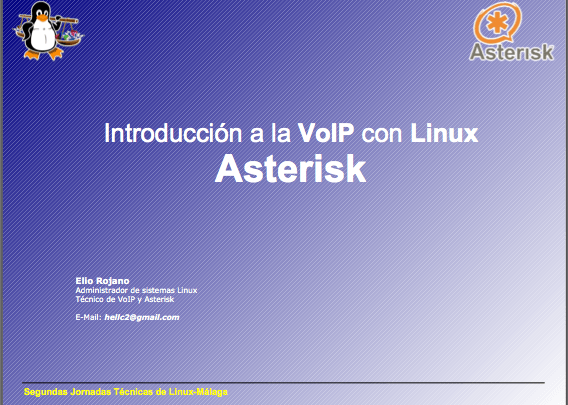 Asterisk

Introducción a la VoIP con Linux
Asterisk

Elio Rojano
Administrador de sistemas Linux
Técnico de VoIP y Asterisk

E-Mail: hellc2@gmail.com

Segundas Jornadas Técnicas de Linux-Málaga